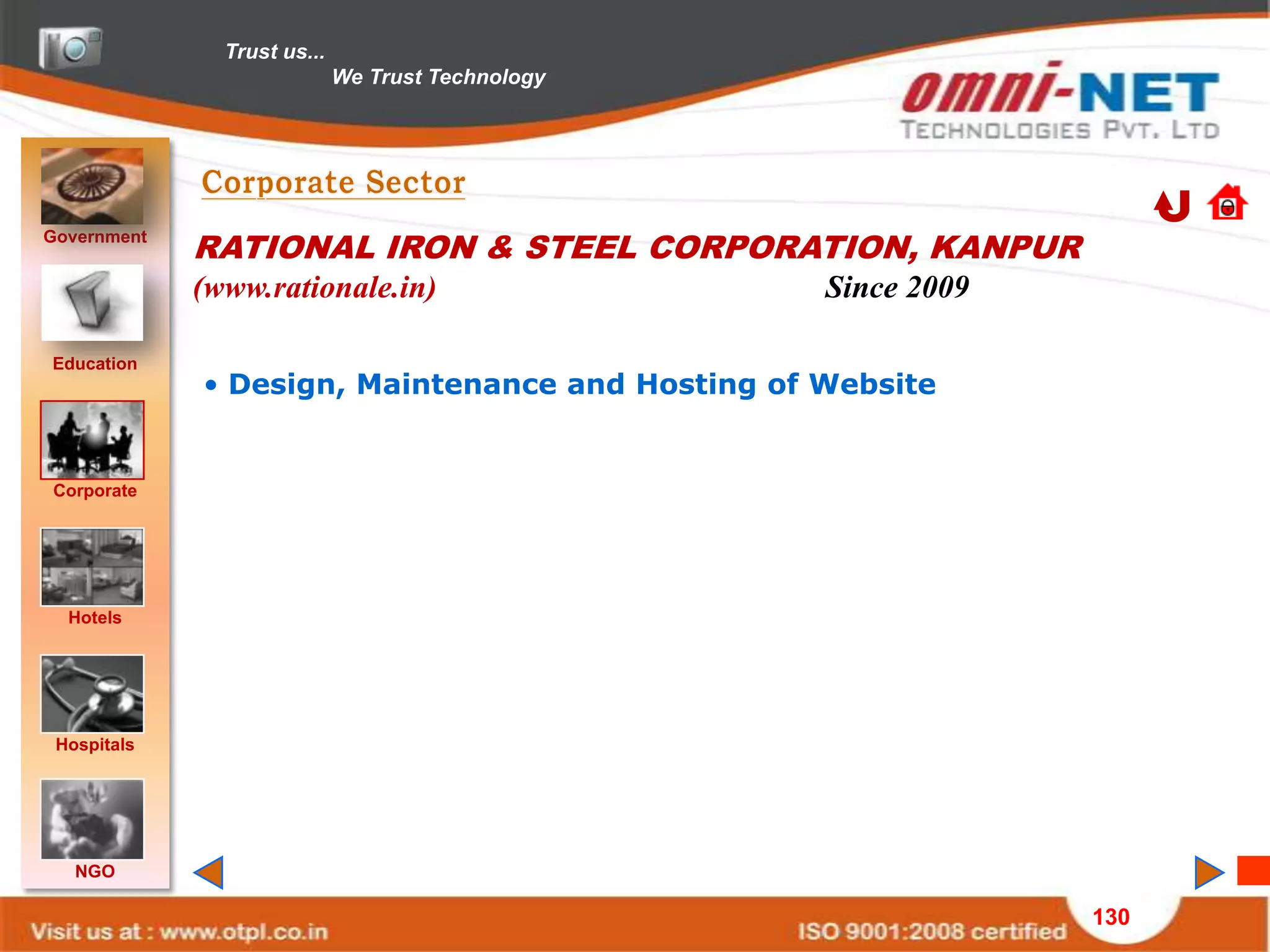 Trust us...
We Trust Technology

omni-NET
TECHNOLOGIES PVT. LTD

Government

Education

Corporate

Hotels

Hospitals

NGO

Corporate Sector

RATIONAL IRON & STEEL CORPORATION, KANPUR
(www.rationale.in) Since 2009

• Design, Maintenance and Hosting of Website

Visit us at : www.otpl.co.in
ISO 9001:2008 certified
130